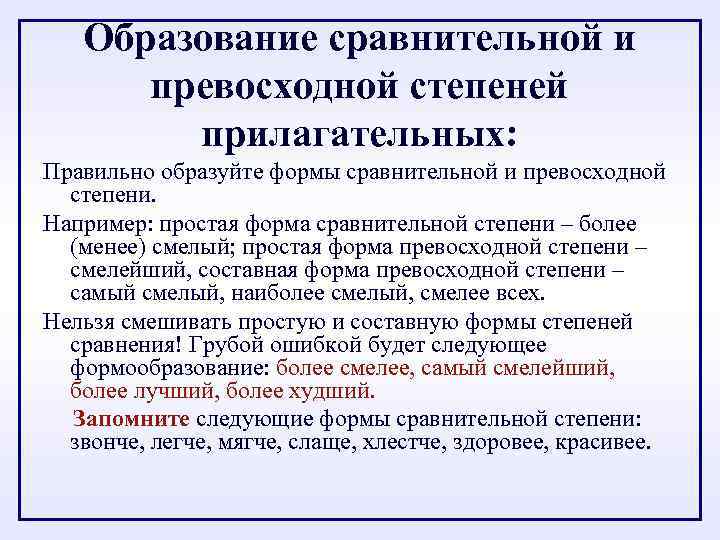 Образование сравнительной и превосходной степеней прилагательных:

Правильно образуйте формы сравнительной и превосходной степени.

Например: простая форма сравнительной степени – более (менее) смелый; простая форма превосходной степени – смелейший, составная форма превосходной степени – самый смелый, наиболее смелый, смелее всех.

Нельзя смешивать простую и составную формы степеней сравнения! Грубой ошибкой будет следующее формообразование: более смелее, самый смелейший, более лучший, более худший.

Запомните следующие формы сравнительной степени: звонче, легче, мягче, слаще, хлестче, здоровее, красивее.